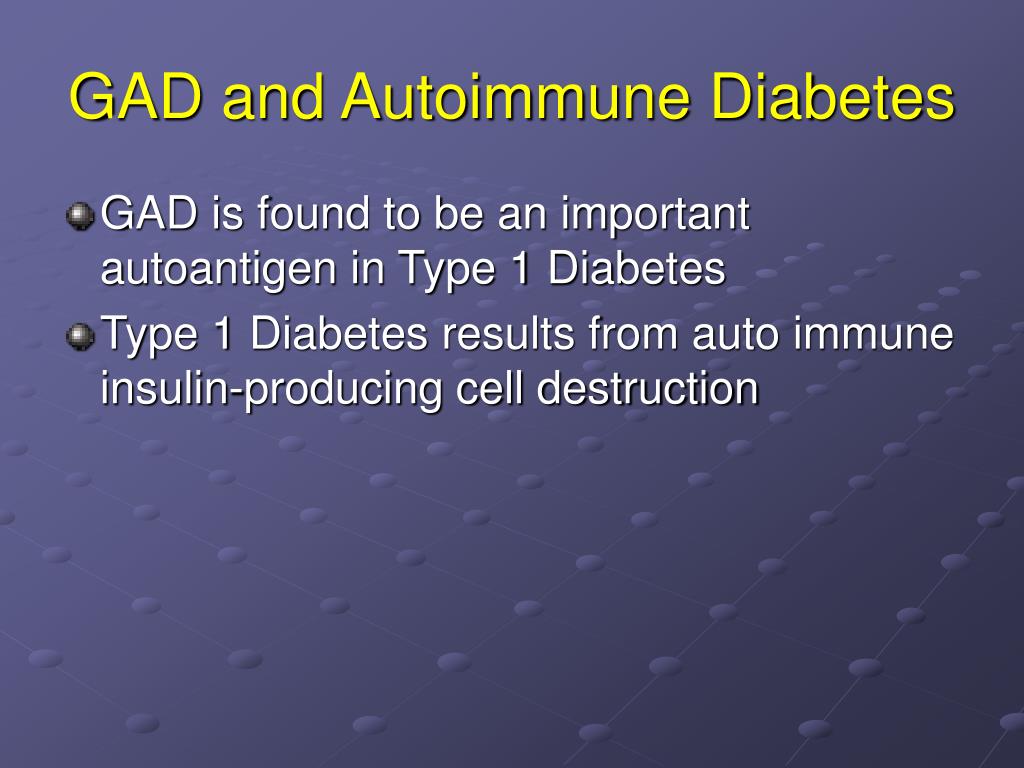 GAD and Autoimmune Diabetes

GAD is found to be an important autoantigen in Type 1 Diabetes

Type 1 Diabetes results from auto immune insulin-producing cell destruction